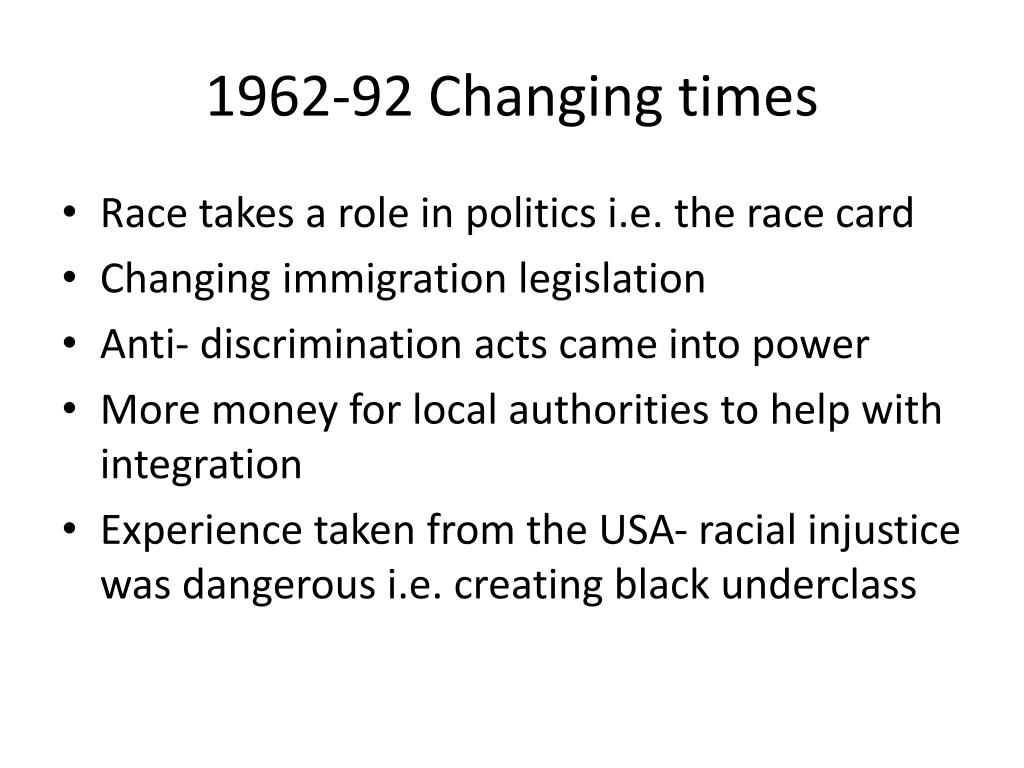 1962-92 Changing times

• Race takes a role in politics i.e. the race card
• Changing immigration legislation
• Anti- discrimination acts came into power
• More money for local authorities to help with integration
• Experience taken from the USA- racial injustice was dangerous i.e. creating black underclass